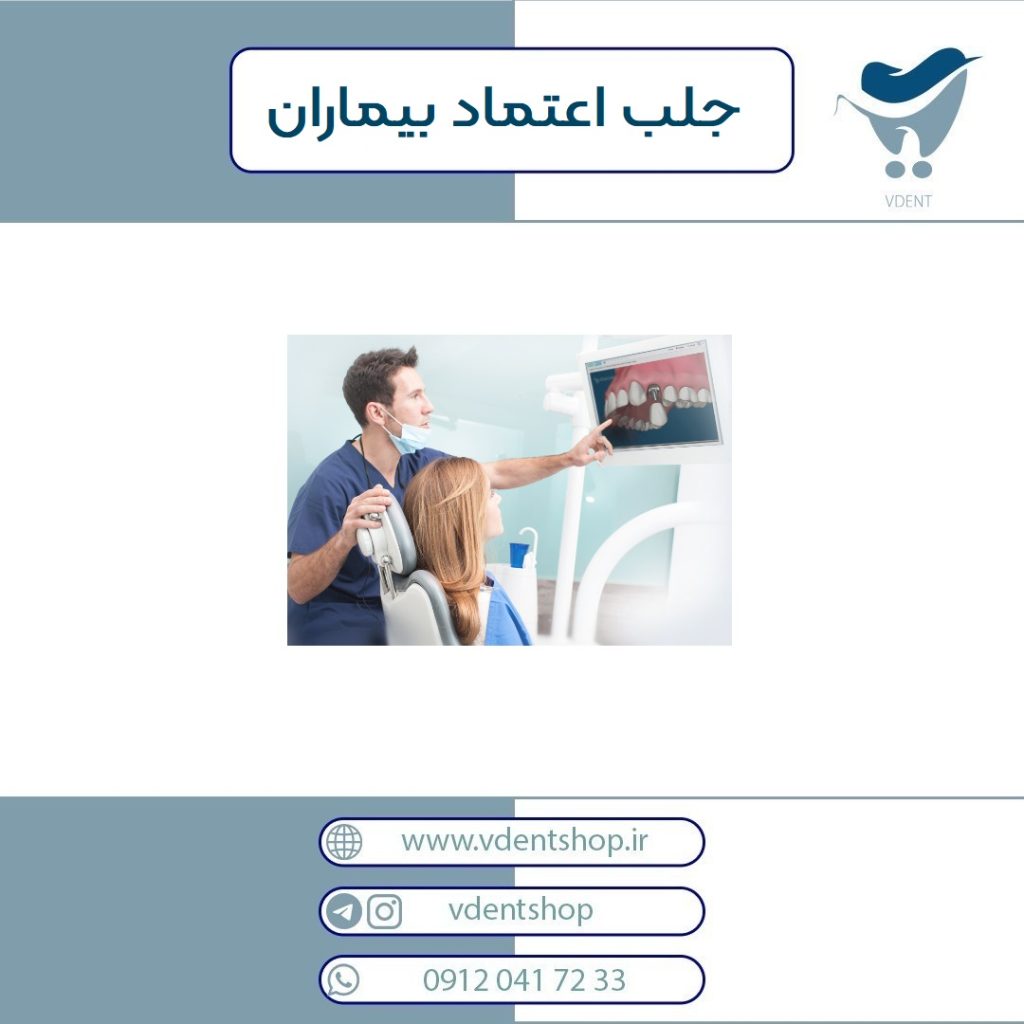 جلب اعتماد بیماران

VDENT

www.vdentshop.ir

vdentshop

0912 041 72 33